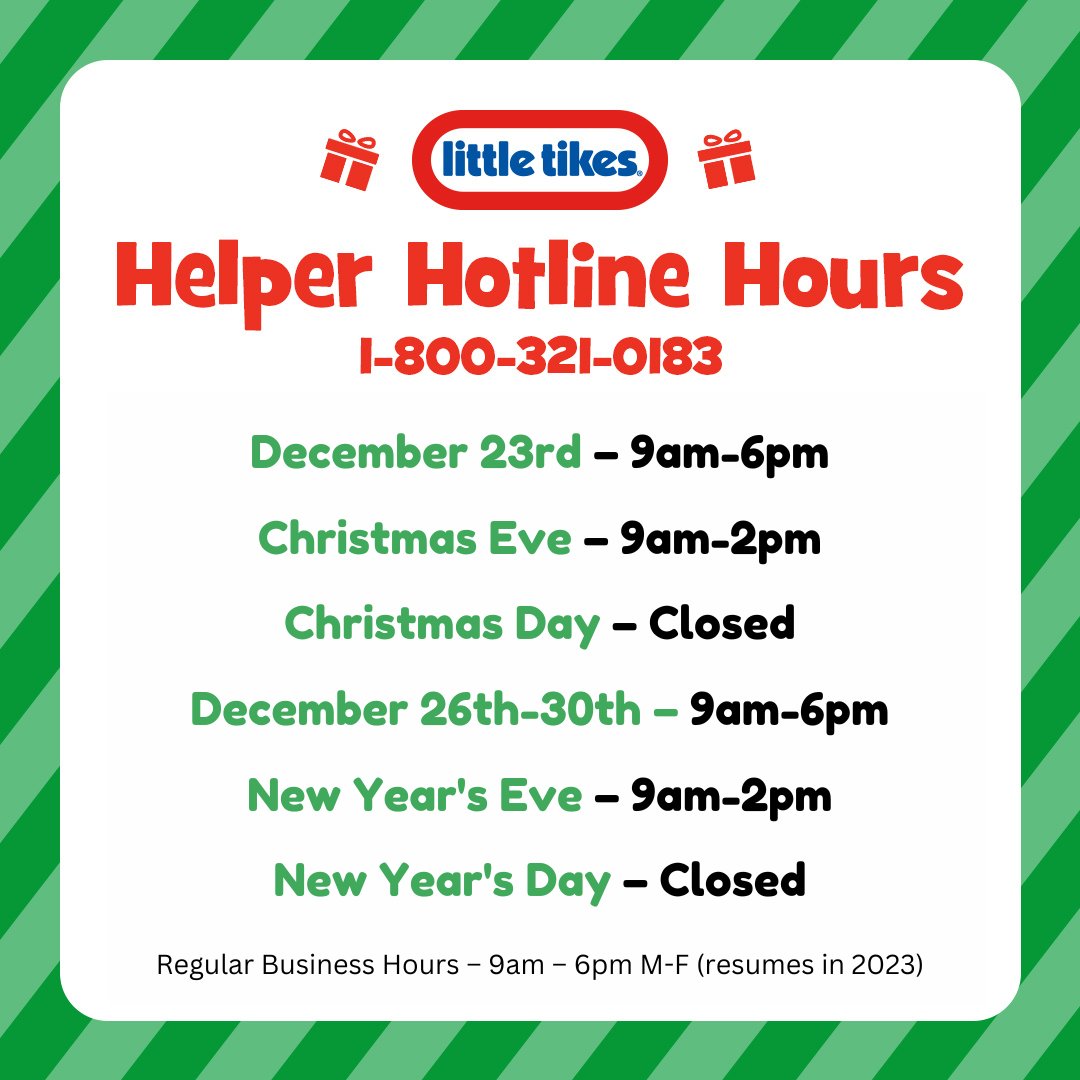 little tikes®

Helper Hotline Hours
1-800-321-0183

December 23rd – 9am-6pm

Christmas Eve – 9am-2pm

Christmas Day – Closed

December 26th-30th – 9am-6pm

New Year's Eve – 9am-2pm

New Year's Day – Closed

Regular Business Hours – 9am – 6pm M-F (resumes in 2023)